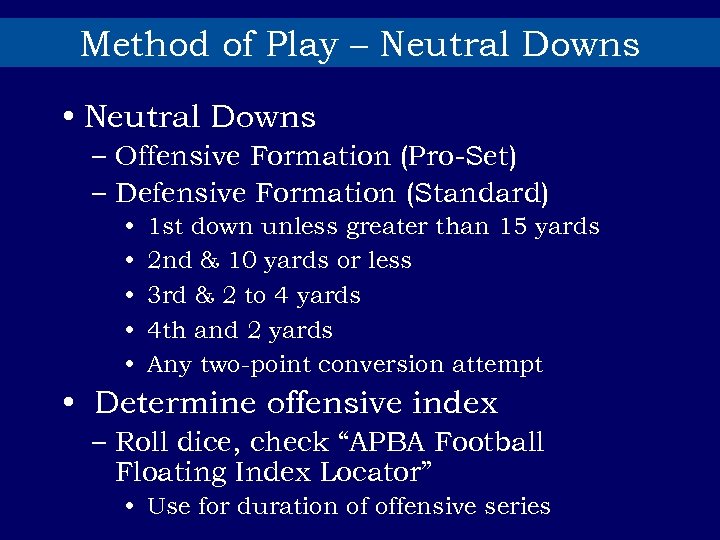 Method of Play – Neutral Downs

• Neutral Downs
– Offensive Formation (Pro-Set)
– Defensive Formation (Standard)
• 1st down unless greater than 15 yards
• 2nd & 10 yards or less
• 3rd & 2 to 4 yards
• 4th and 2 yards
• Any two-point conversion attempt

• Determine offensive index
– Roll dice, check “APBA Football Floating Index Locator”
• Use for duration of offensive series